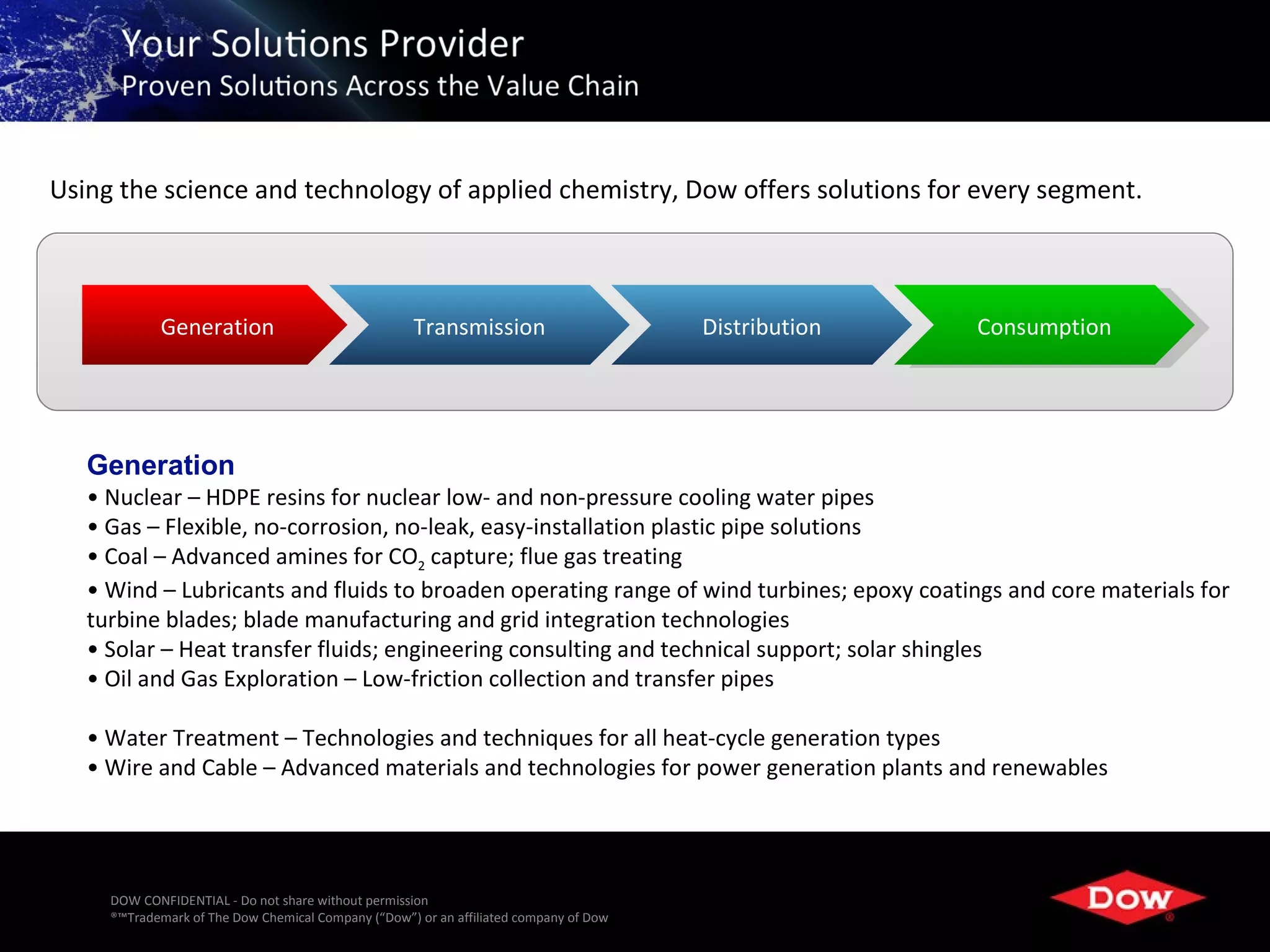 Your Solutions Provider
Proven Solutions Across the Value Chain

Using the science and technology of applied chemistry, Dow offers solutions for every segment.

Generation
Transmission
Distribution
Consumption

Generation
• Nuclear – HDPE resins for nuclear low- and non-pressure cooling water pipes
• Gas – Flexible, no-corrosion, no-leak, easy-installation plastic pipe solutions
• Coal – Advanced amines for $CO_2$ capture; flue gas treating
• Wind – Lubricants and fluids to broaden operating range of wind turbines; epoxy coatings and core materials for turbine blades; blade manufacturing and grid integration technologies
• Solar – Heat transfer fluids; engineering consulting and technical support; solar shingles
• Oil and Gas Exploration – Low-friction collection and transfer pipes

• Water Treatment – Technologies and techniques for all heat-cycle generation types
• Wire and Cable – Advanced materials and technologies for power generation plants and renewables

DOW CONFIDENTIAL - Do not share without permission
®™Trademark of The Dow Chemical Company (“Dow”) or an affiliated company of Dow

DOW ®